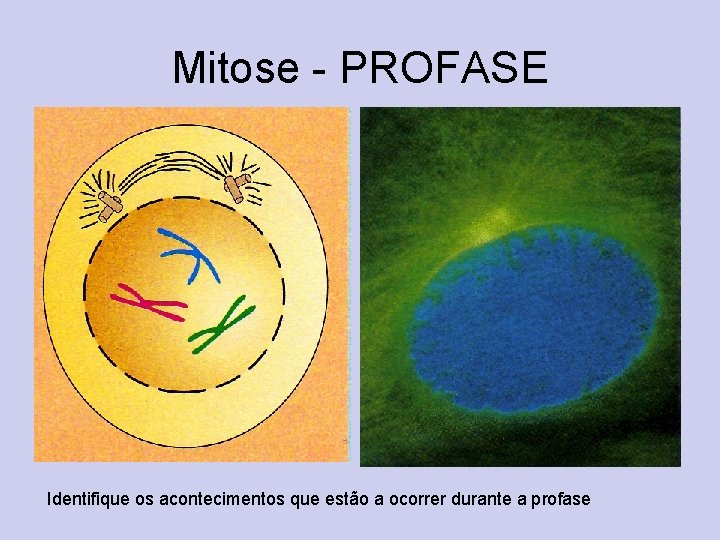 Mitose - PROFASE

Identifique os acontecimentos que estão a ocorrer durante a profase